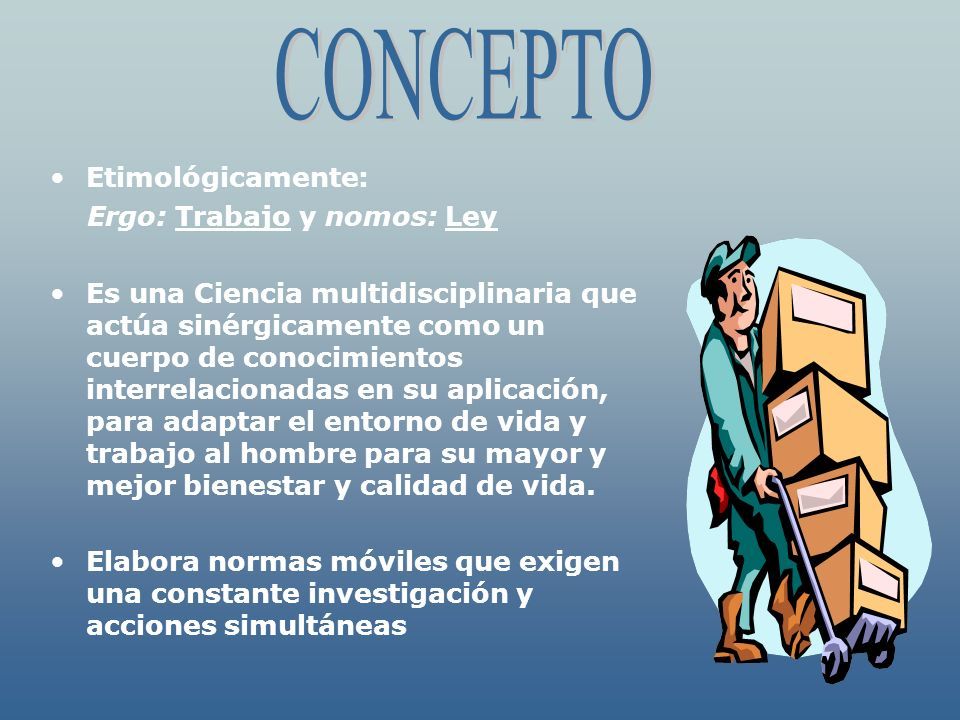 CONCEPTO

• Etimológicamente:
Ergo: Trabajo y nomos: Ley

• Es una Ciencia multidisciplinaria que actúa sinérgicamente como un cuerpo de conocimientos interrelacionadas en su aplicación, para adaptar el entorno de vida y trabajo al hombre para su mayor y mejor bienestar y calidad de vida.

• Elabora normas móviles que exigen una constante investigación y acciones simultáneas